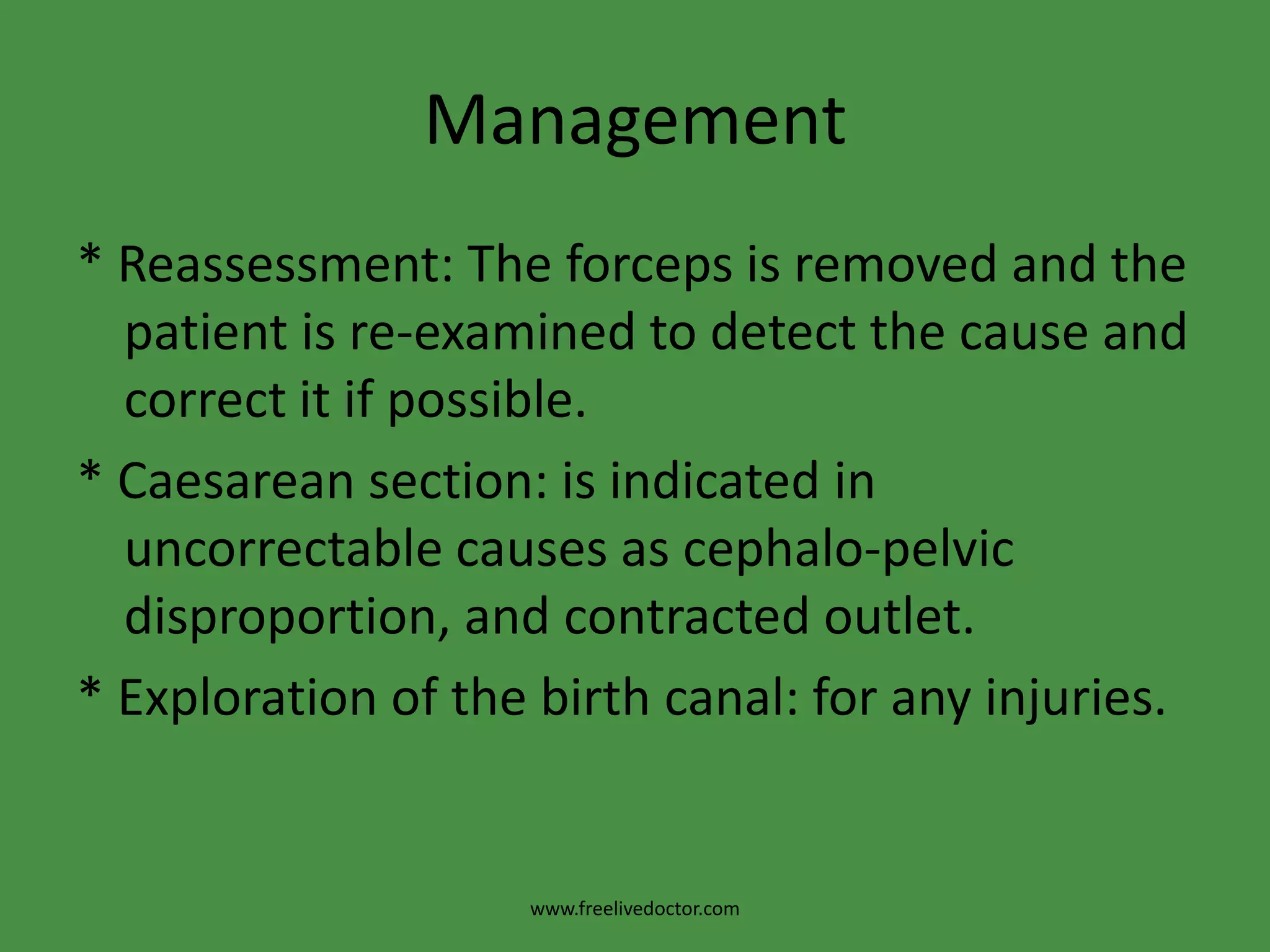 Management

* Reassessment: The forceps is removed and the patient is re-examined to detect the cause and correct it if possible.

* Caesarean section: is indicated in uncorrectable causes as cephalo-pelvic disproportion, and contracted outlet.

* Exploration of the birth canal: for any injuries.

www.freelivedoctor.com